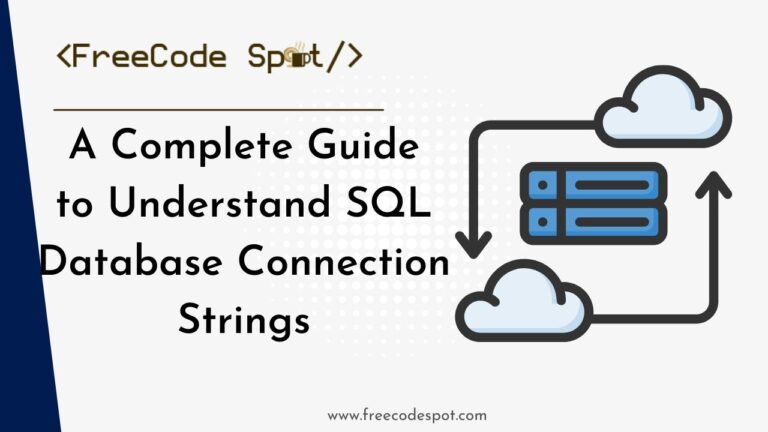 <FreeCode Spot/>

A Complete Guide to Understand SQL Database Connection Strings

www.freecodespot.com